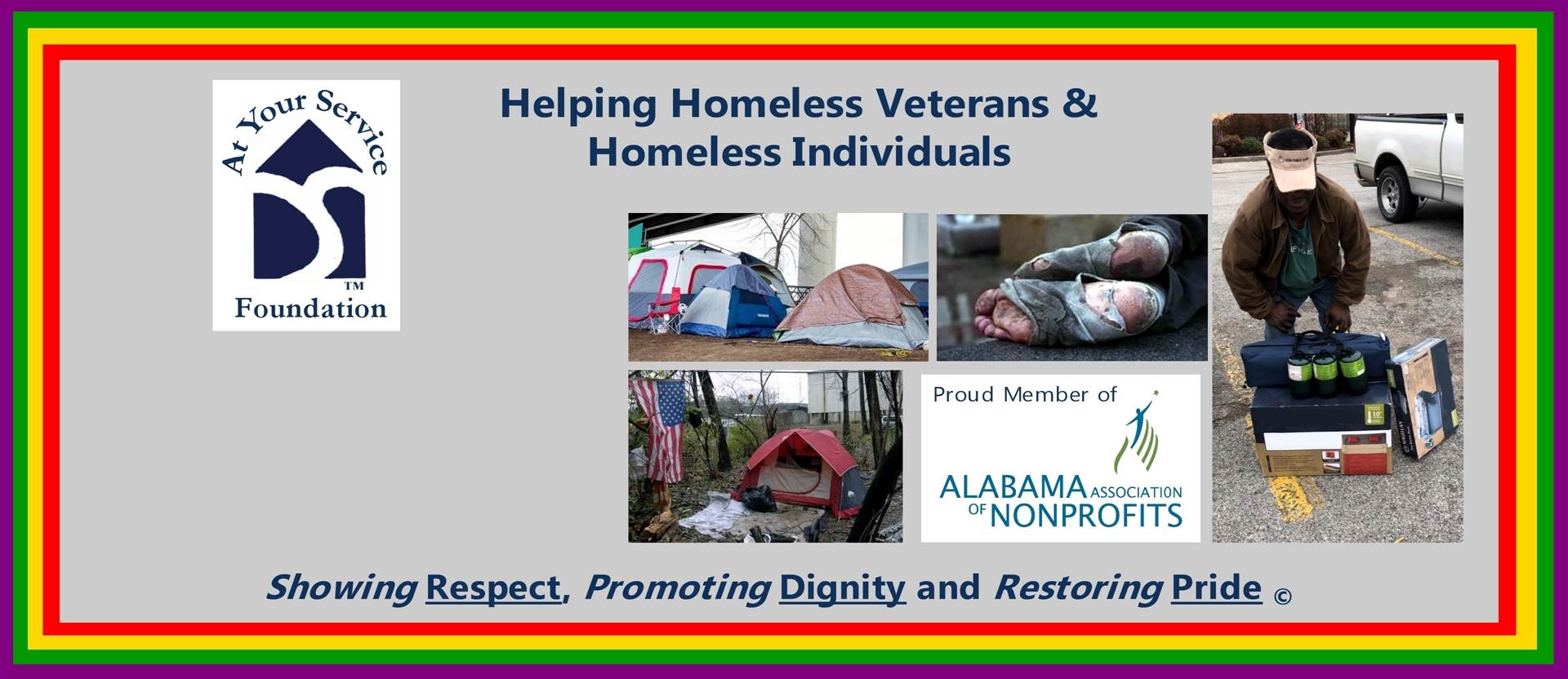 At Your Service
TM
Foundation

Helping Homeless Veterans & Homeless Individuals

Proud Member of
ALABAMA ASSOCIATION OF NONPROFITS

Showing Respect, Promoting Dignity and Restoring Pride ©